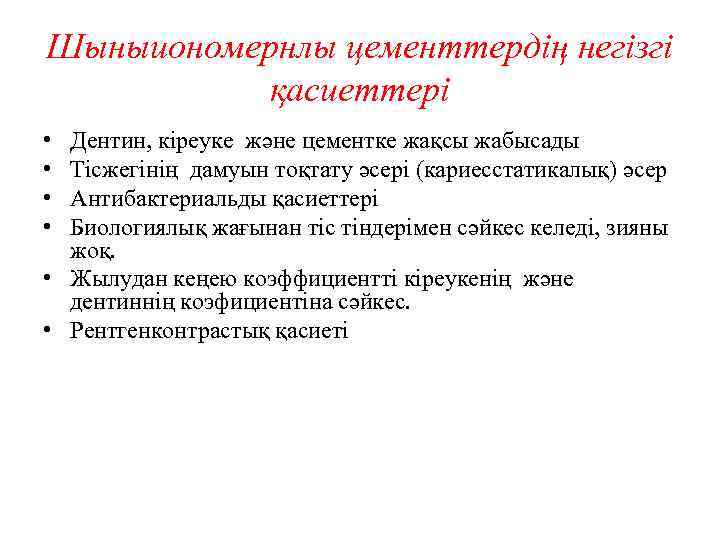 Шыныиономернлы цементтердің негізгі қасиеттері

• Дентин, кіреуке және цементке жақсы жабысады
• Тісжегінің дамуын тоқтату әсері (кариесстатикалық) әсер
• Антибактериальды қасиеттері
• Биологиялық жағынан тіс тіндерімен сәйкес келеді, зияны жоқ.
• Жылудан кеңею коэффициентті кіреукенің және дентиннің коэфициентіна сәйкес.
• Рентгенконтрастық қасиеті